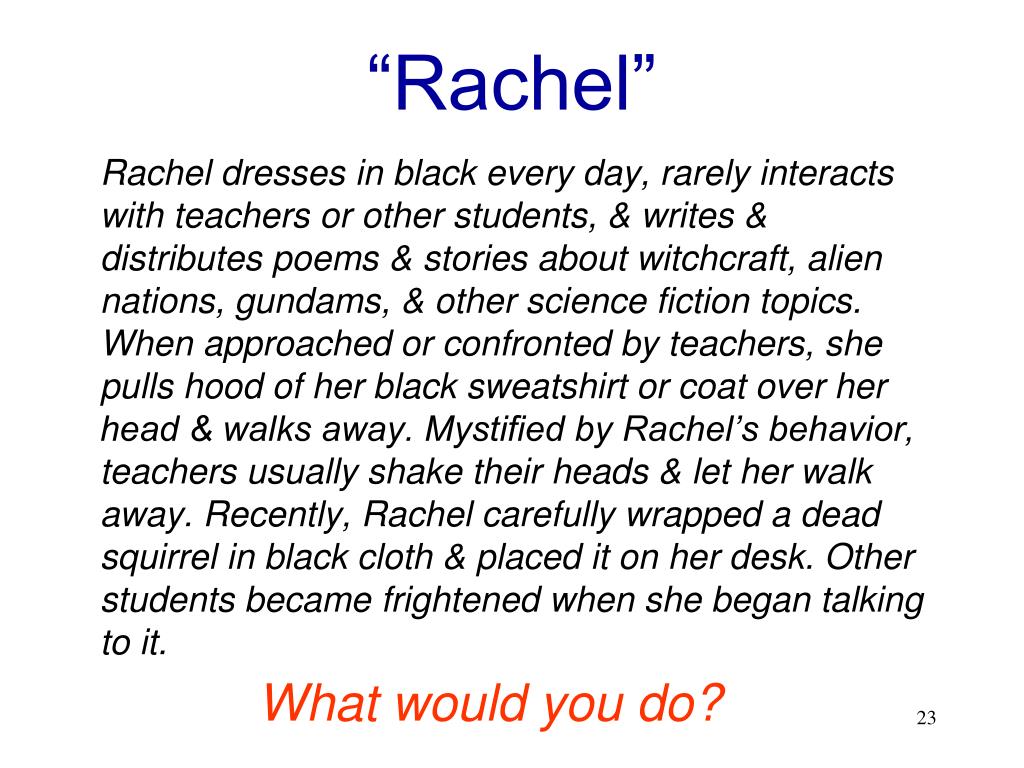 “Rachel”

Rachel dresses in black every day, rarely interacts with teachers or other students, & writes & distributes poems & stories about witchcraft, alien nations, gundams, & other science fiction topics. When approached or confronted by teachers, she pulls hood of her black sweatshirt or coat over her head & walks away. Mystified by Rachel’s behavior, teachers usually shake their heads & let her walk away. Recently, Rachel carefully wrapped a dead squirrel in black cloth & placed it on her desk. Other students became frightened when she began talking to it.

What would you do?

23